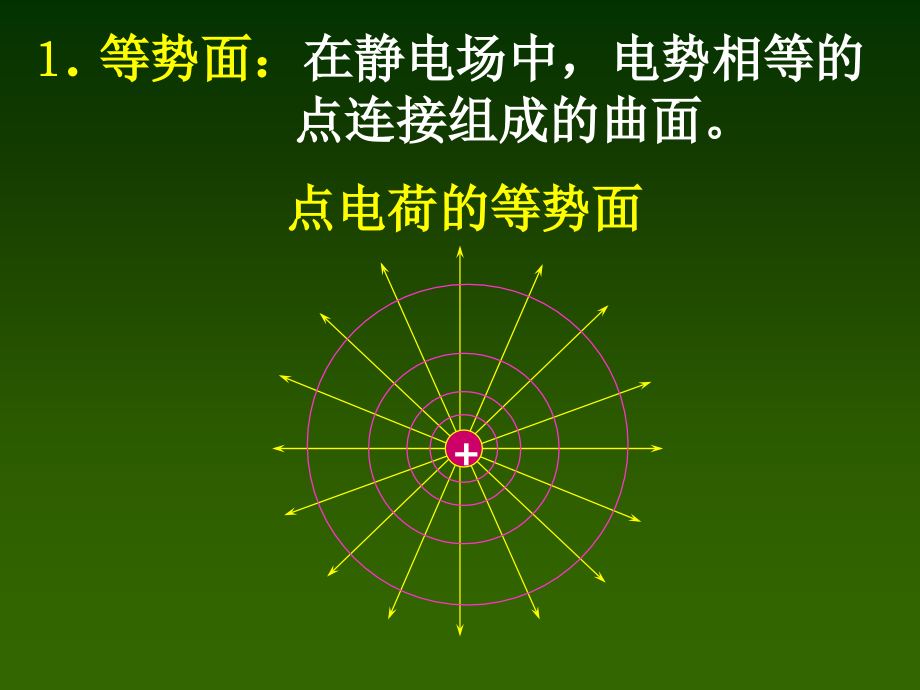 1. 等势面：在静电场中，电势相等的点连接组成的曲面。

点电荷的等势面

+